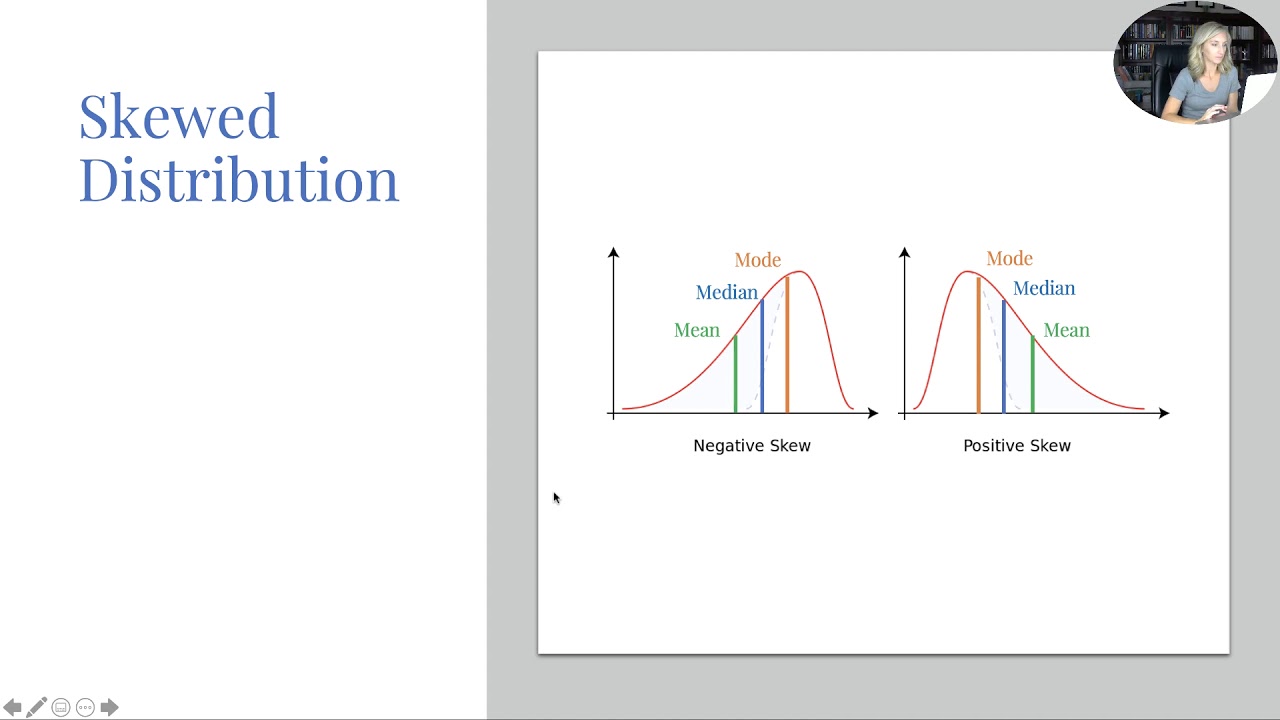 Skewed Distribution

Mode
Median
Mean
Negative Skew

Mode
Median
Mean
Positive Skew